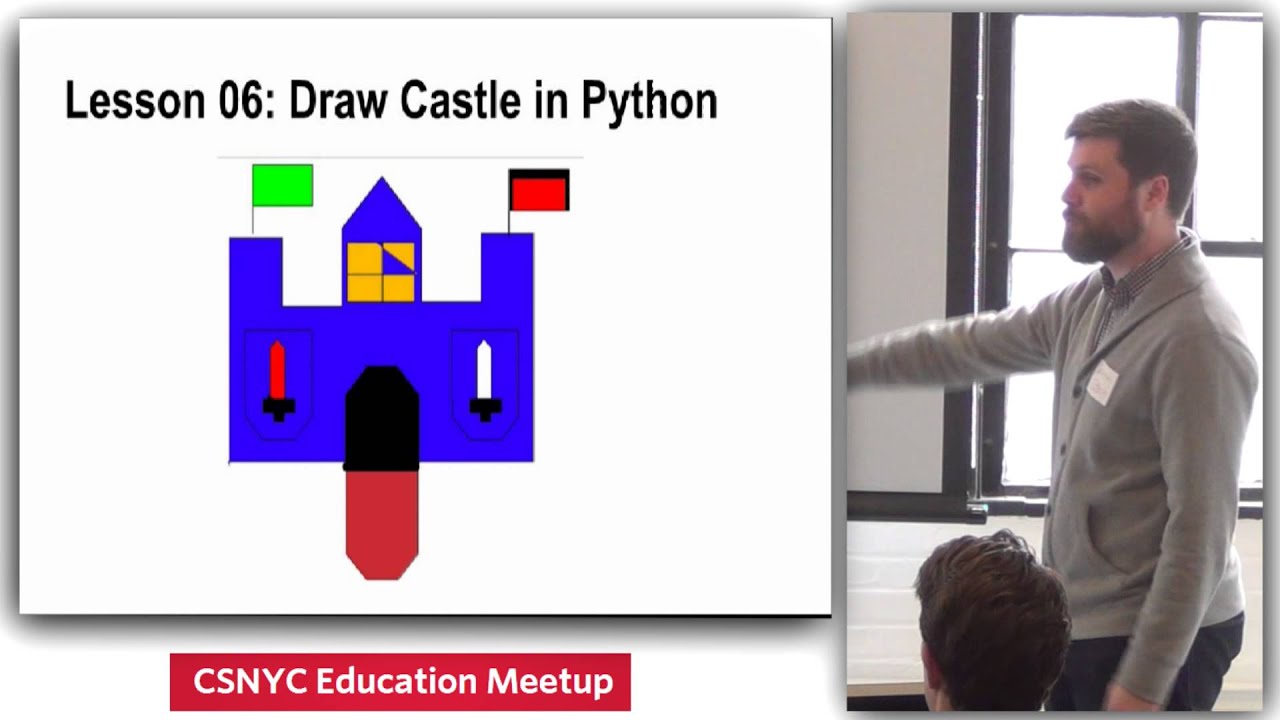 Lesson 06: Draw Castle in Python

CSNYC Education Meetup